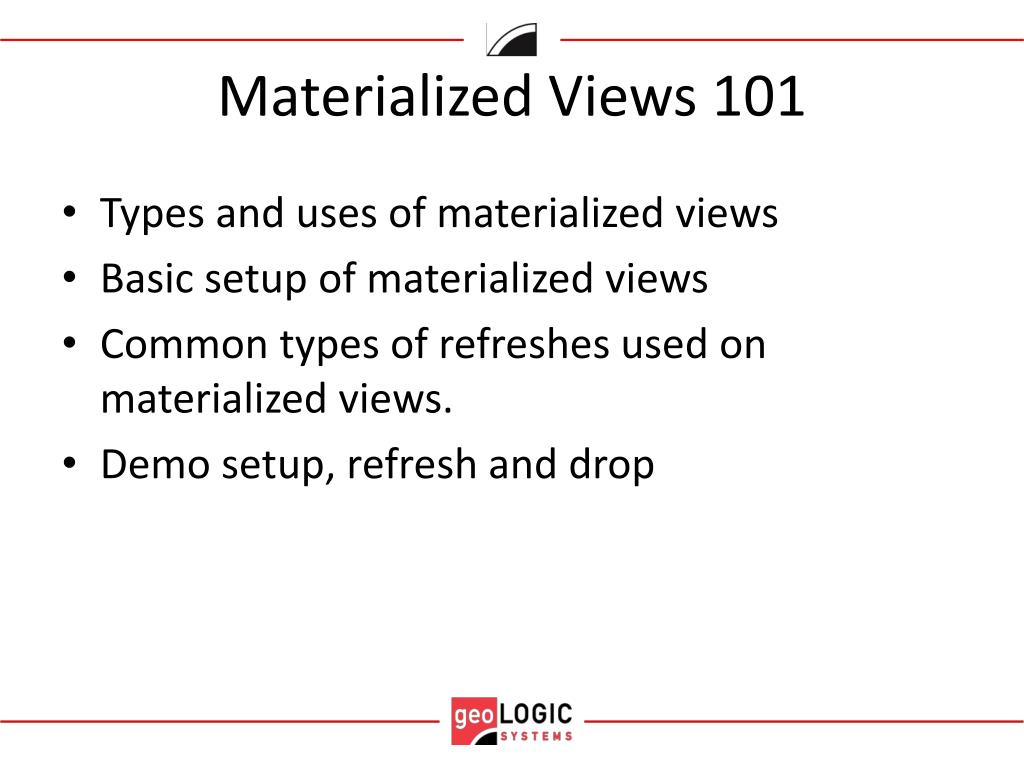 Materialized Views 101

• Types and uses of materialized views
• Basic setup of materialized views
• Common types of refreshes used on materialized views.
• Demo setup, refresh and drop

geoLOGIC SYSTEMS